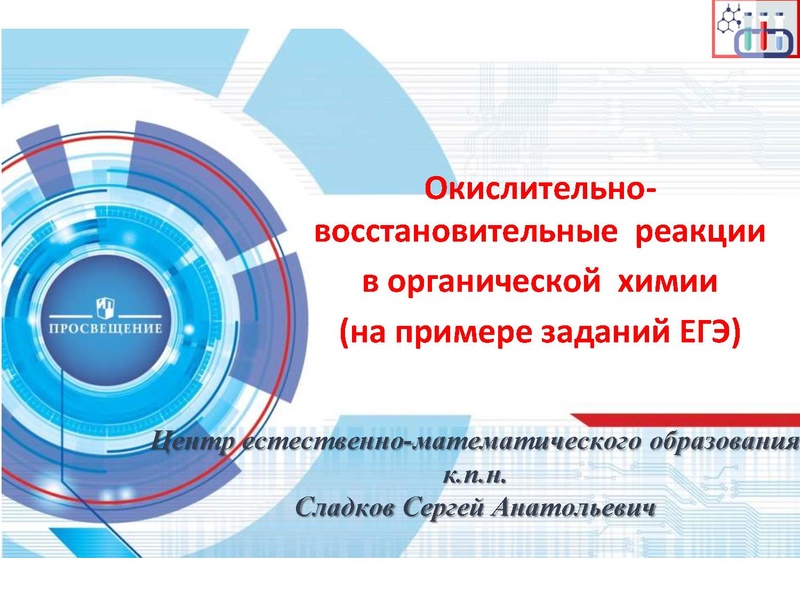 ПРОСВЕЩЕНИЕ

Окислительно-восстановительные реакции в органической химии (на примере заданий ЕГЭ)

Центр естественно-математического образования
к.п.н.
Сладков Сергей Анатольевич